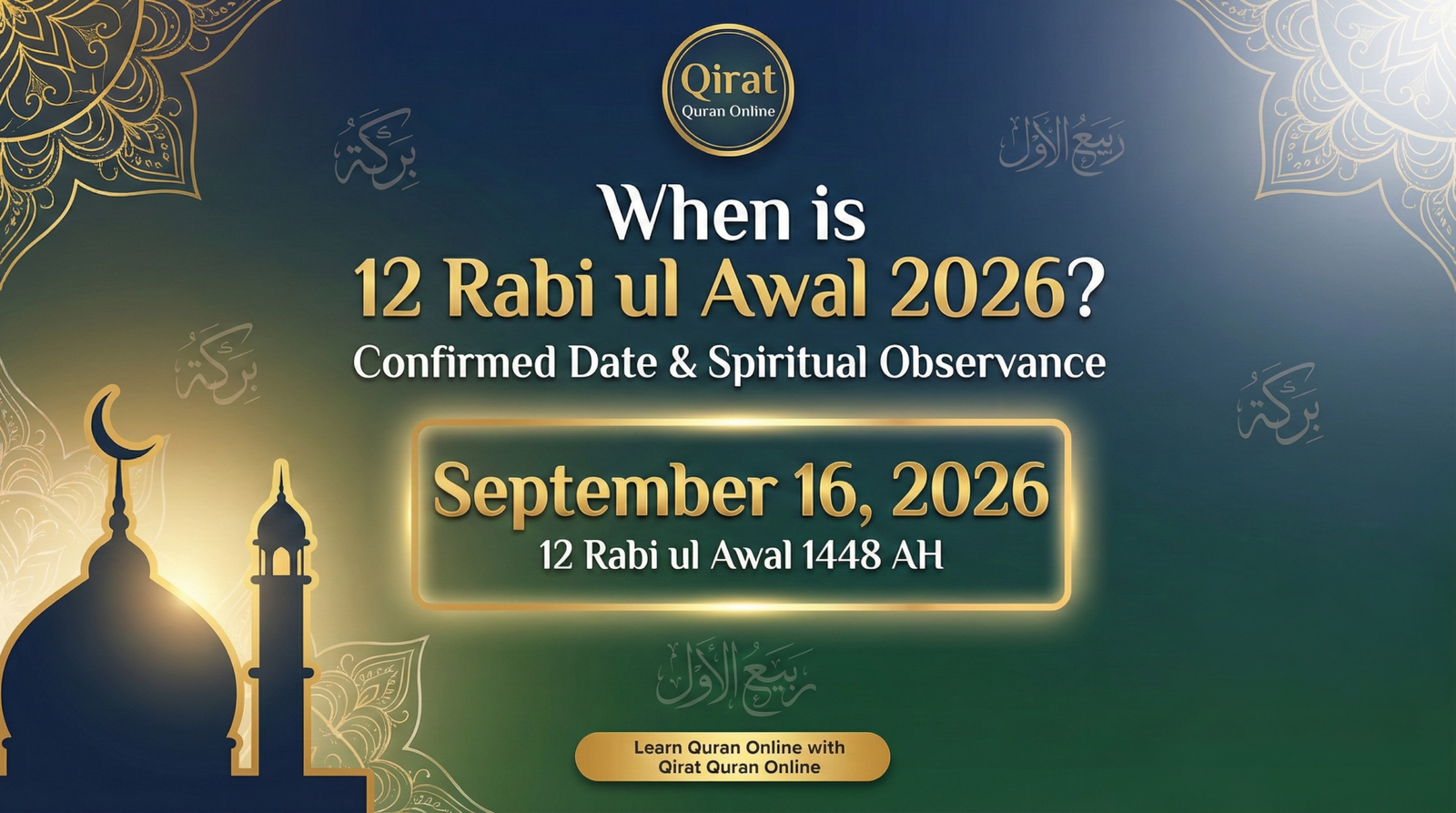 Qirat
Quran Online

بركة

ربيع الأول

When is
12 Rabi ul Awal 2026?
Confirmed Date & Spiritual Observance

بركة

بركة

September 16, 2026
12 Rabi ul Awal 1448 AH

ربيع الأول

Learn Quran Online with Qirat Quran Online